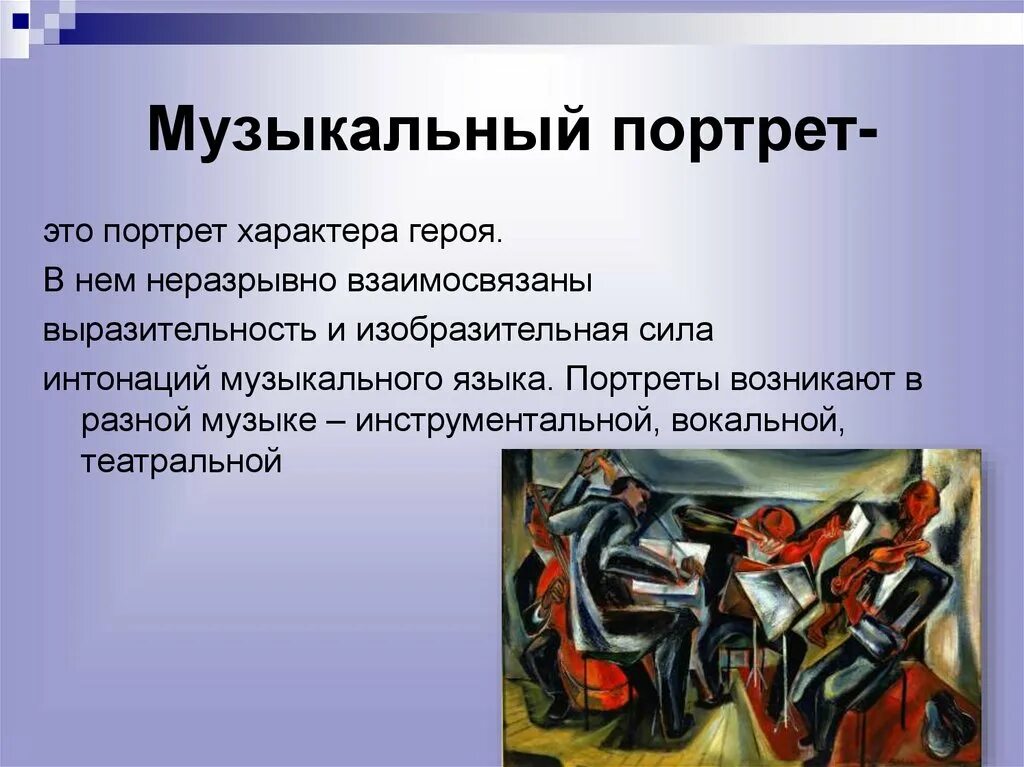 Музыкальный портрет-

это портрет характера героя.

В нем неразрывно взаимосвязаны

выразительность и изобразительная сила

интонаций музыкального языка. Портреты возникают в разной музыке – инструментальной, вокальной, театральной